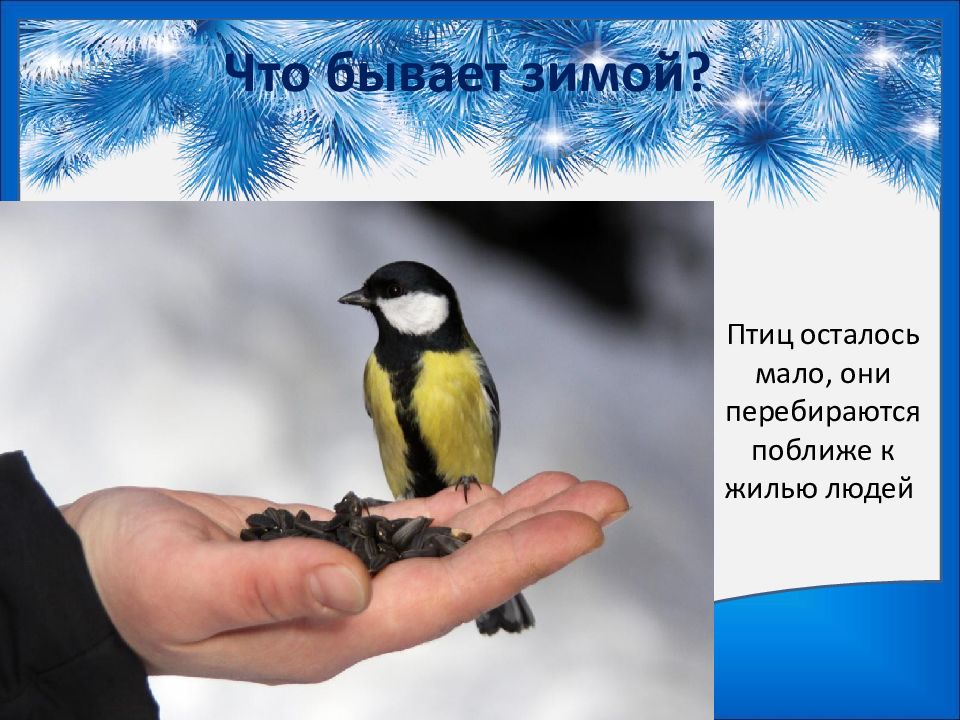 Что бывает зимой?

Птиц осталось мало, они перебираются поближе к жилью людей